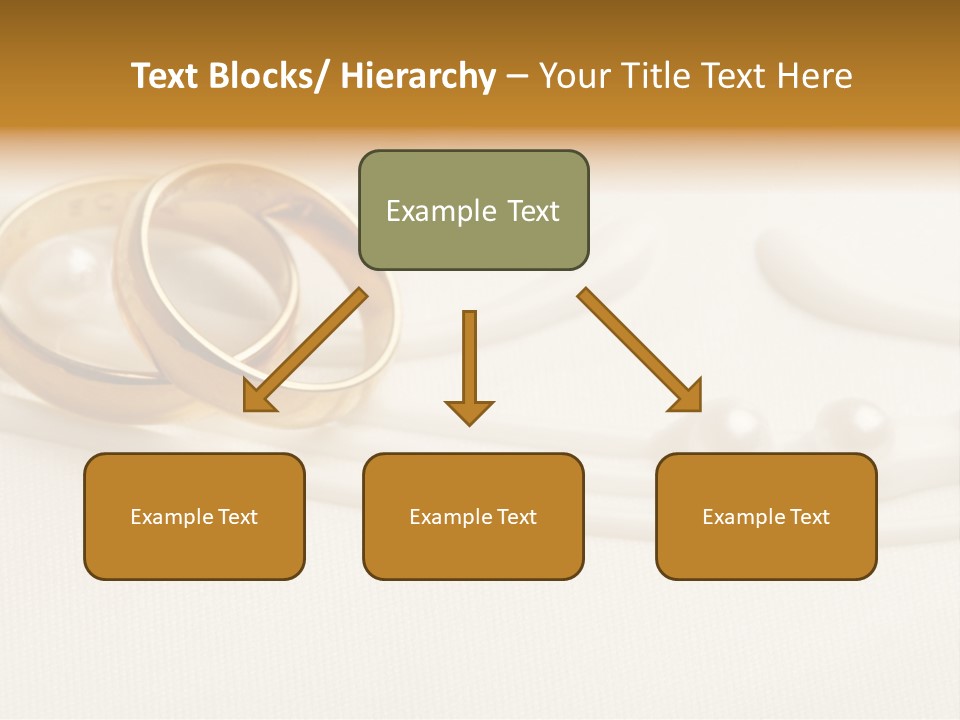 Text Blocks/ Hierarchy – Your Title Text Here

Example Text

Example Text

Example Text

Example Text